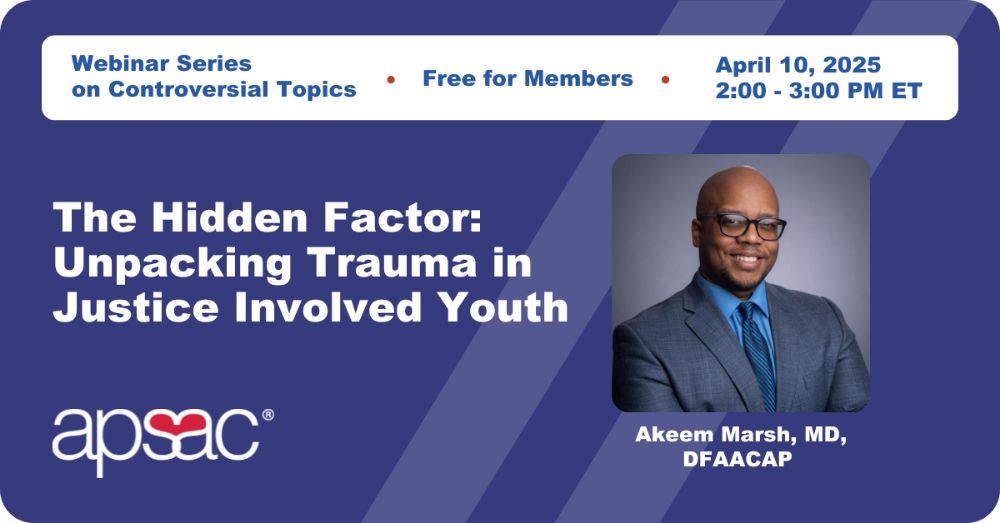 Webinar Series on Controversial Topics • Free for Members • April 10, 2025 2:00 - 3:00 PM ET

The Hidden Factor: Unpacking Trauma in Justice Involved Youth

apsac®

Akeem Marsh, MD, DFAACAP